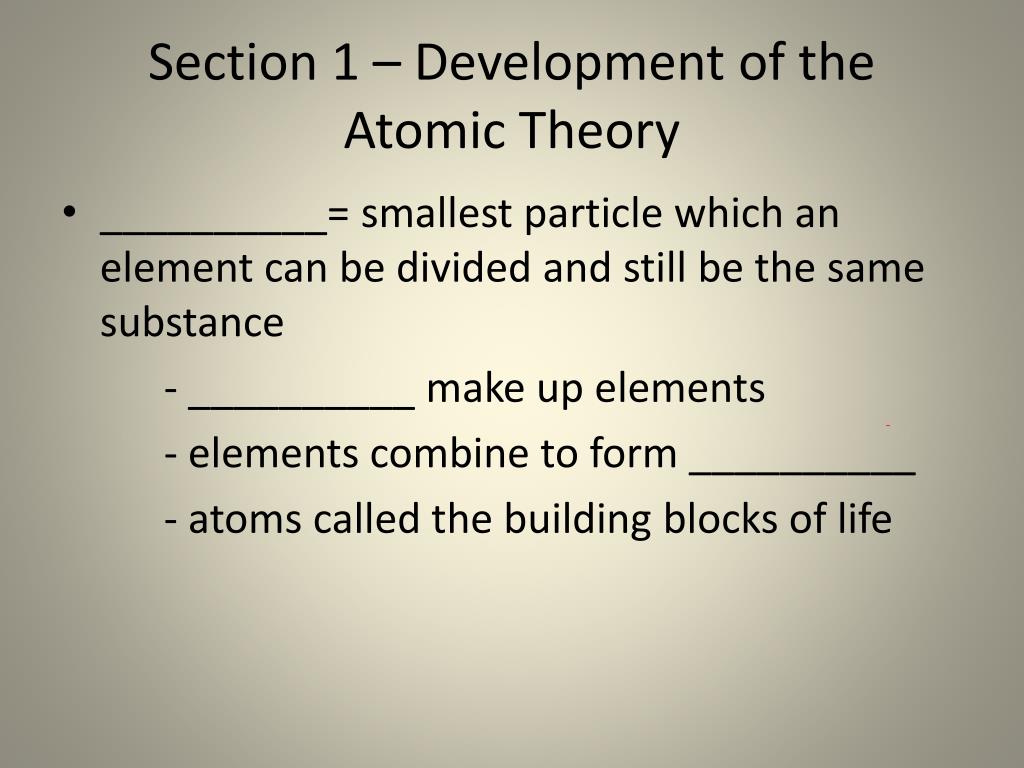 Section 1 – Development of the Atomic Theory

• __________= smallest particle which an element can be divided and still be the same substance

- __________ make up elements

- elements combine to form __________

- atoms called the building blocks of life